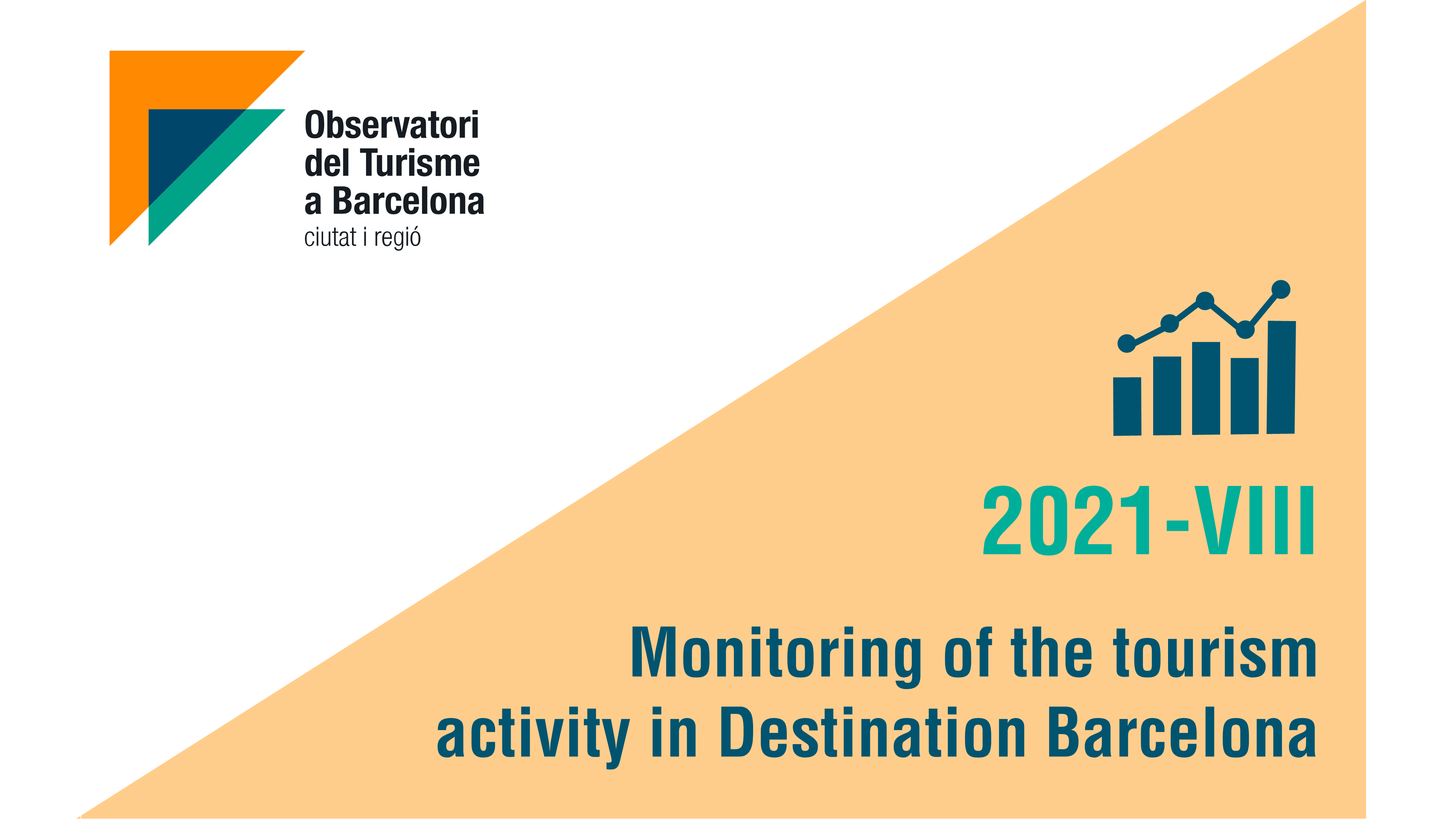 Observatori del Turisme a Barcelona
ciutat i regió

2021-VIII

Monitoring of the tourism activity in Destination Barcelona